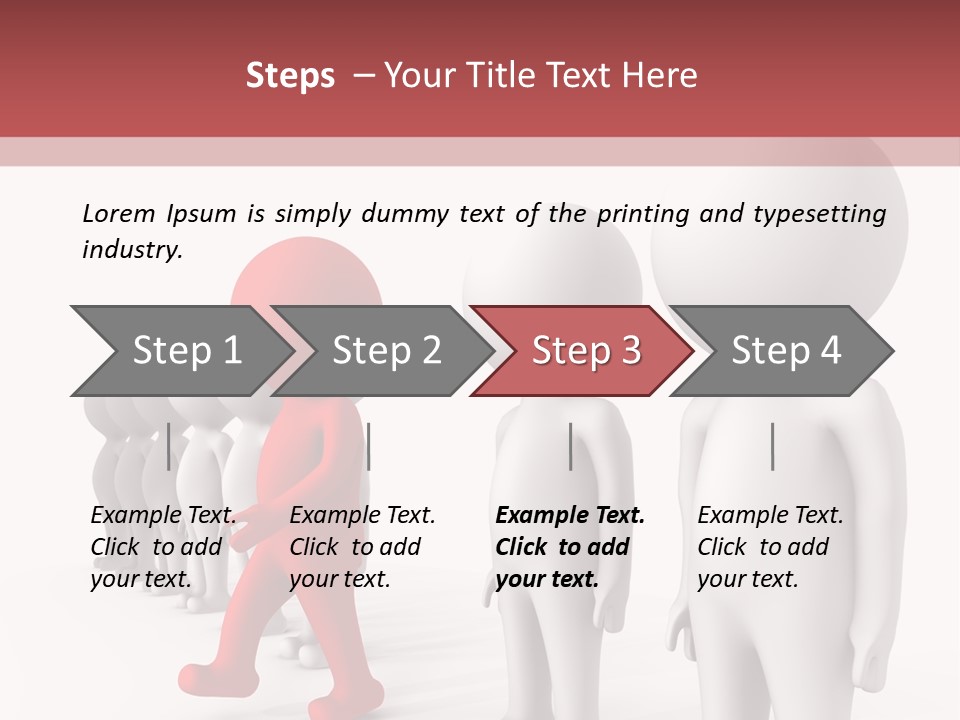 Steps – Your Title Text Here

Lorem Ipsum is simply dummy text of the printing and typesetting industry.

Step 1

Step 2

Step 3

Step 4

Example Text. Click to add your text.

Example Text. Click to add your text.

Example Text. Click to add your text.

Example Text. Click to add your text.